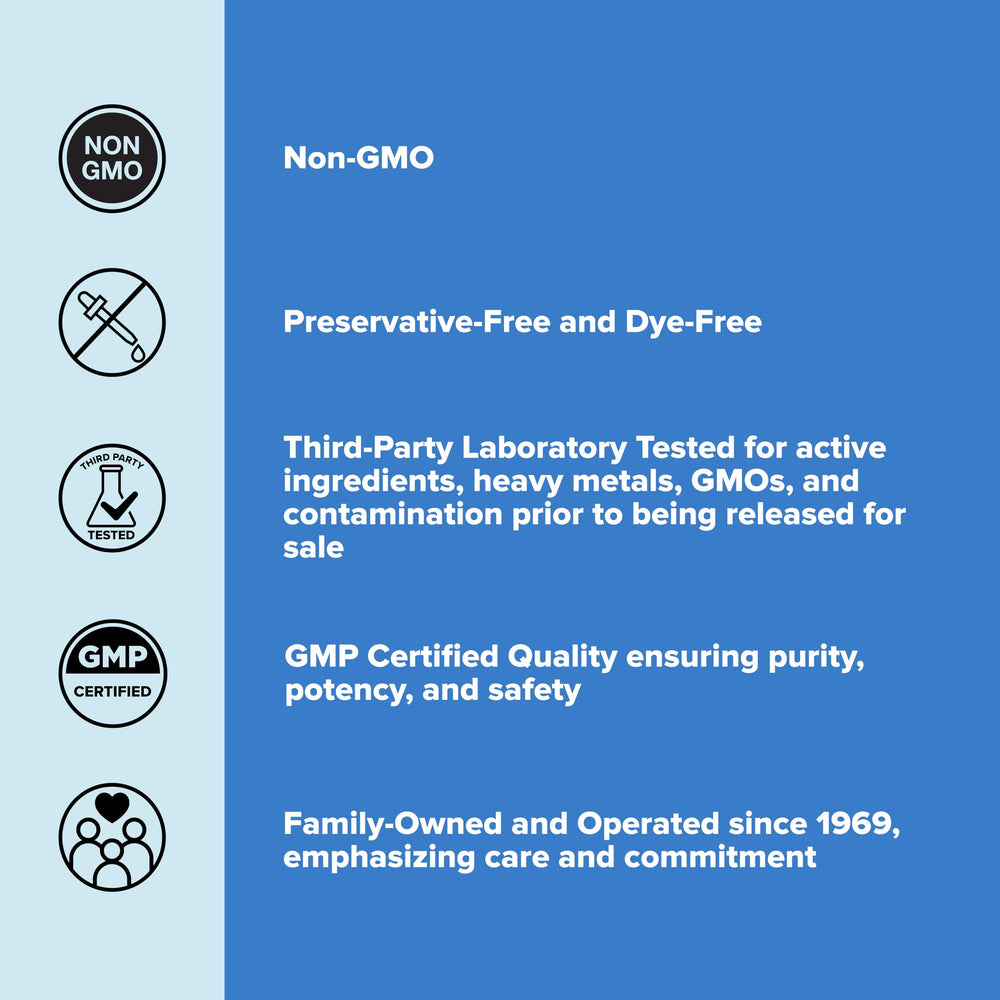 NON GMO

Non-GMO

Preservative-Free and Dye-Free

THIRD PARTY TESTED

Third-Party Laboratory Tested for active ingredients, heavy metals, GMOs, and contamination prior to being released for sale

GMP CERTIFIED

GMP Certified Quality ensuring purity, potency, and safety

Family-Owned and Operated since 1969, emphasizing care and commitment